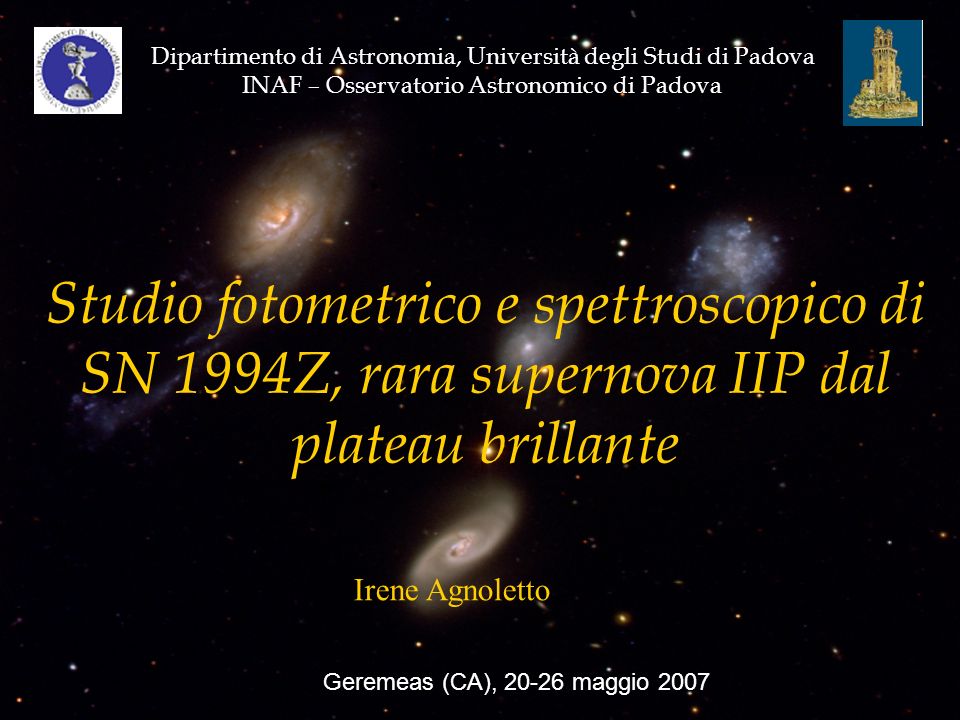 Dipartimento di Astronomia, Università degli Studi di Padova
INAF – Osservatorio Astronomico di Padova

Studio fotometrico e spettroscopico di SN 1994Z, rara supernova IIP dal plateau brillante

Irene Agnoletto

Geremeas (CA), 20-26 maggio 2007